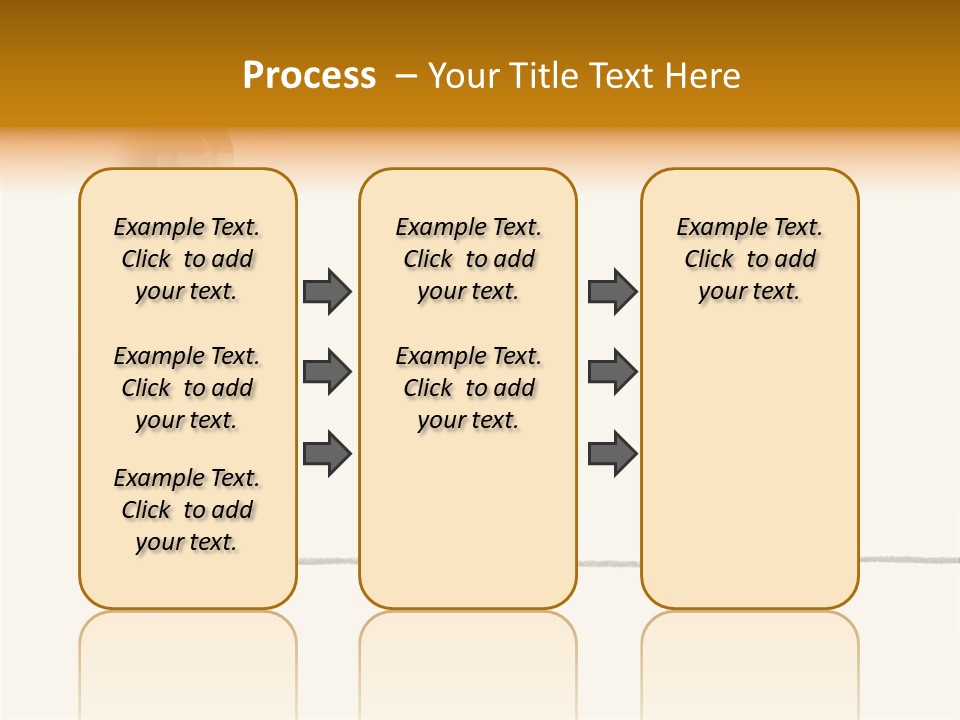 Process – Your Title Text Here

Example Text. Click to add your text.

Example Text. Click to add your text.

Example Text. Click to add your text.

Example Text. Click to add your text.

Example Text. Click to add your text.

Example Text. Click to add your text.